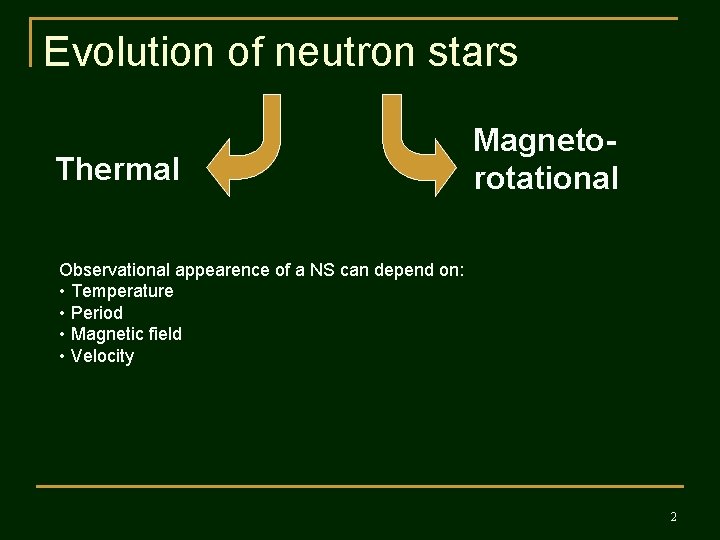 Evolution of neutron stars

Thermal

Magneto-rotational

Observational appearence of a NS can depend on:
• Temperature
• Period
• Magnetic field
• Velocity

2